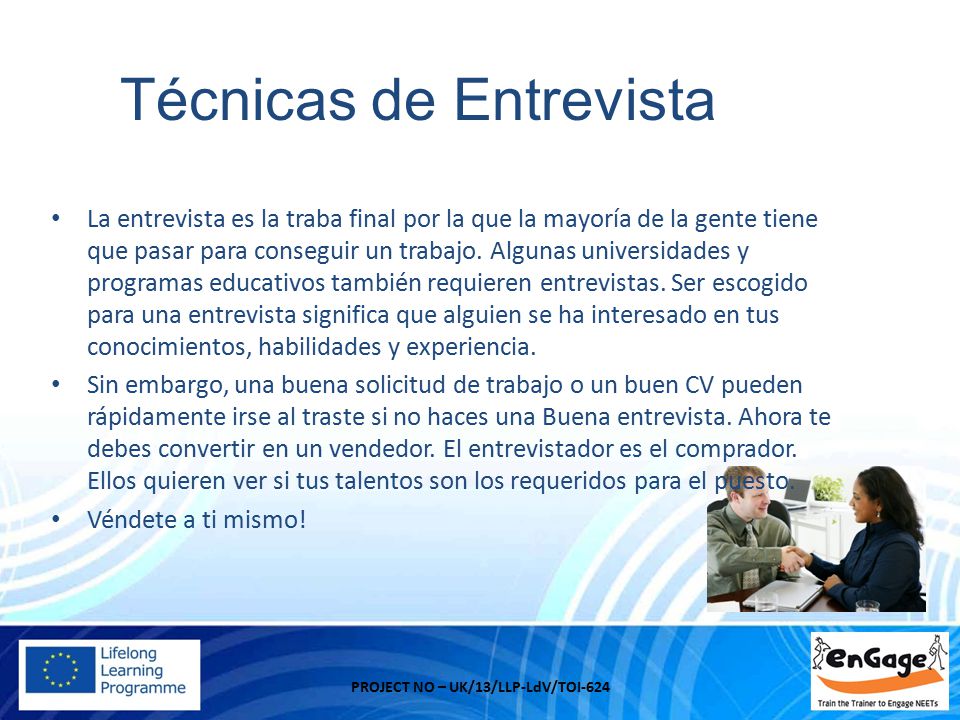 Técnicas de Entrevista

• La entrevista es la traba final por la que la mayoría de la gente tiene que pasar para conseguir un trabajo. Algunas universidades y programas educativos también requieren entrevistas. Ser escogido para una entrevista significa que alguien se ha interesado en tus conocimientos, habilidades y experiencia.

• Sin embargo, una buena solicitud de trabajo o un buen CV pueden rápidamente irse al traste si no haces una Buena entrevista. Ahora te debes convertir en un vendedor. El entrevistador es el comprador. Ellos quieren ver si tus talentos son los requeridos para el puesto.

• Véndete a ti mismo!

Lifelong Learning Programme

PROJECT NO – UK/13/LLP-LdV/TOI-624

enGage

Train the Trainer to Engage NEETs